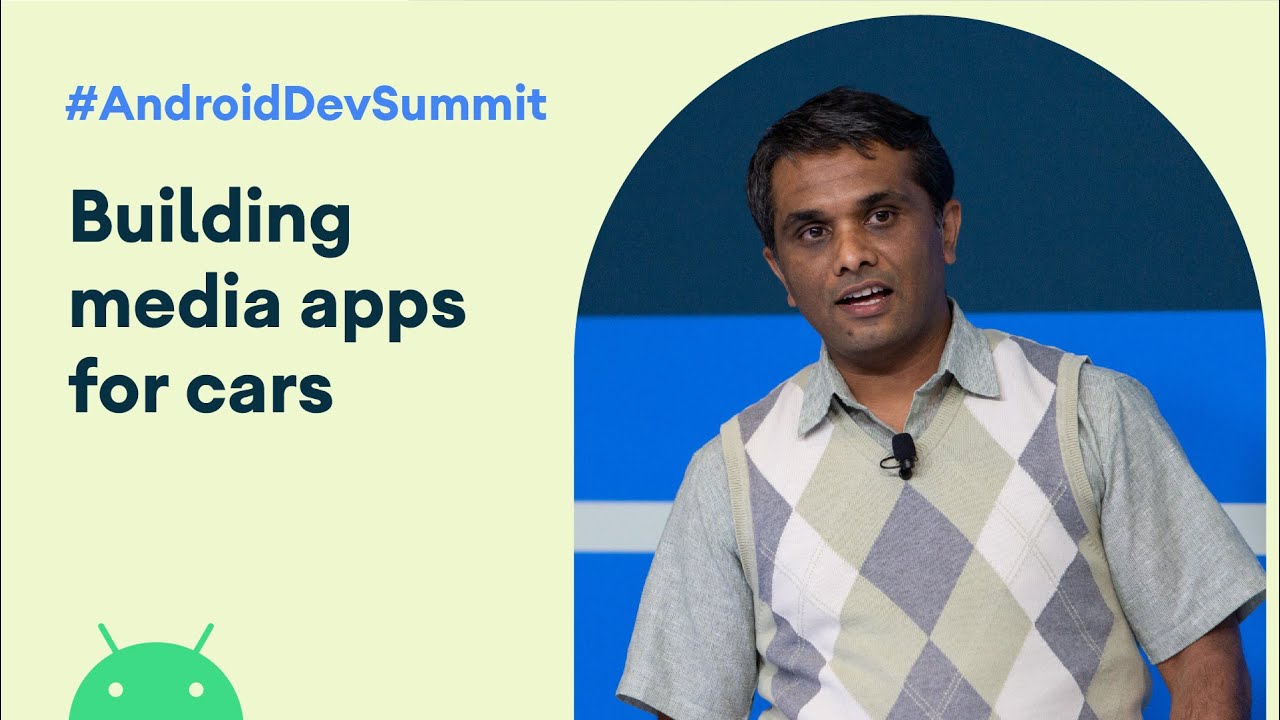 #AndroidDevSummit

Building media apps for cars